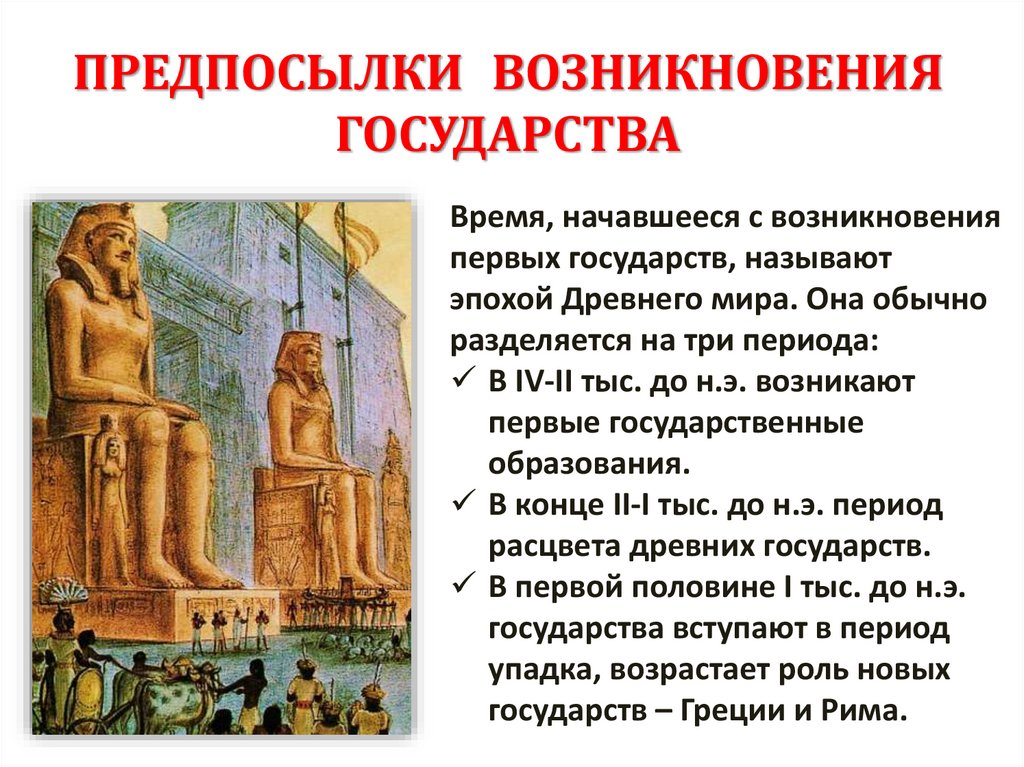 ПРЕДПОСЫЛКИ ВОЗНИКНОВЕНИЯ ГОСУДАРСТВА

Время, начавшееся с возникновения первых государств, называют эпохой Древнего мира. Она обычно разделяется на три периода:

✓ В IV-II тыс. до н.э. возникают первые государственные образования.
✓ В конце II-I тыс. до н.э. период расцвета древних государств.
✓ В первой половине I тыс. до н.э. государства вступают в период упадка, возрастает роль новых государств – Греции и Рима.